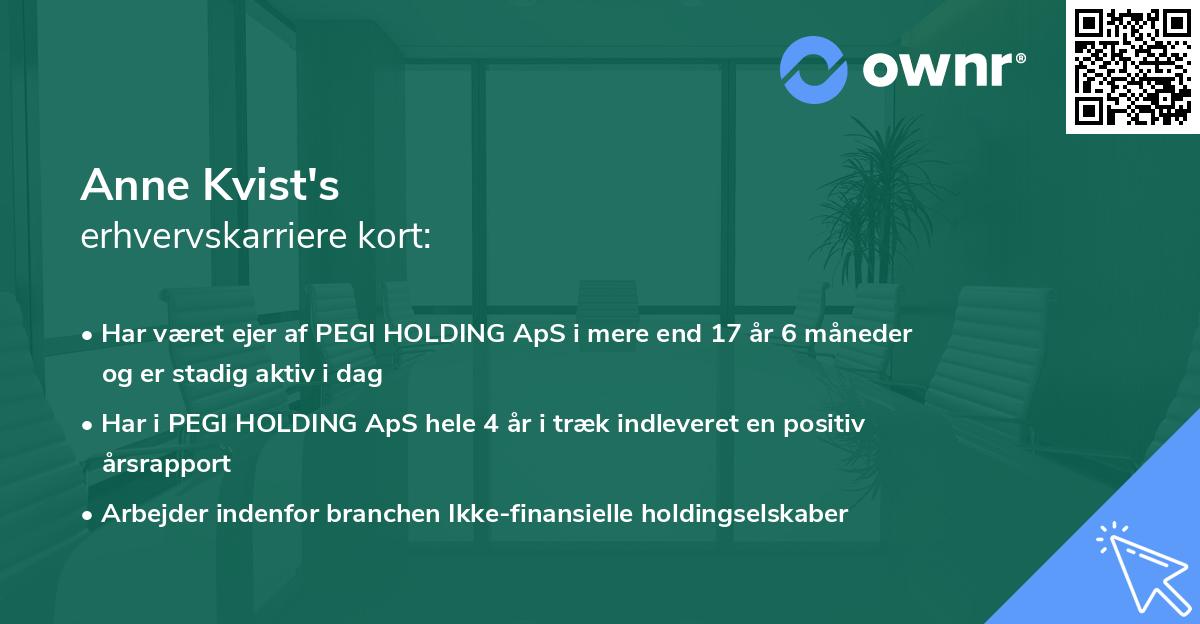 ownr®

Anne Kvist's
erhvervskarriere kort:

• Har været ejer af PEGI HOLDING ApS i mere end 17 år 6 måneder og er stadig aktiv i dag
• Har i PEGI HOLDING ApS hele 4 år i træk indleveret en positiv årsrapport
• Arbejder indenfor branchen Ikke-finansielle holdingselskaber